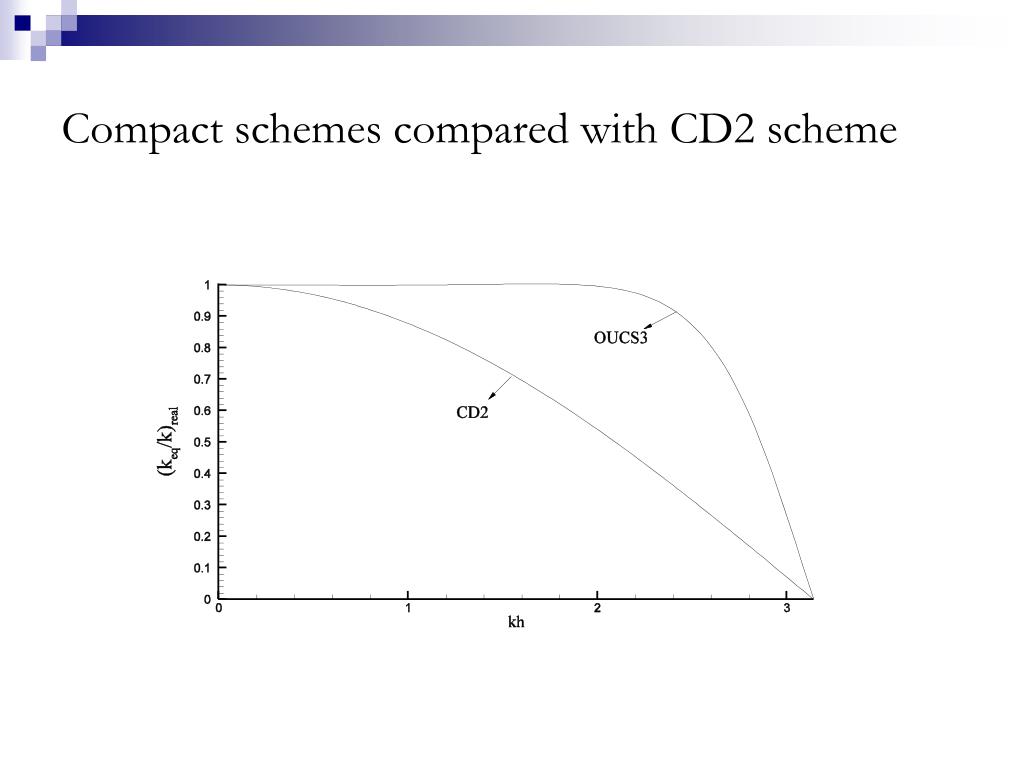 Compact schemes compared with CD2 scheme

1
0.9
0.8
0.7
0.6
0.5
0.4
0.3
0.2
0.1
0

$(k_{eq}/k)_{real}$

OUCS3

CD2

0
1
2
3

kh